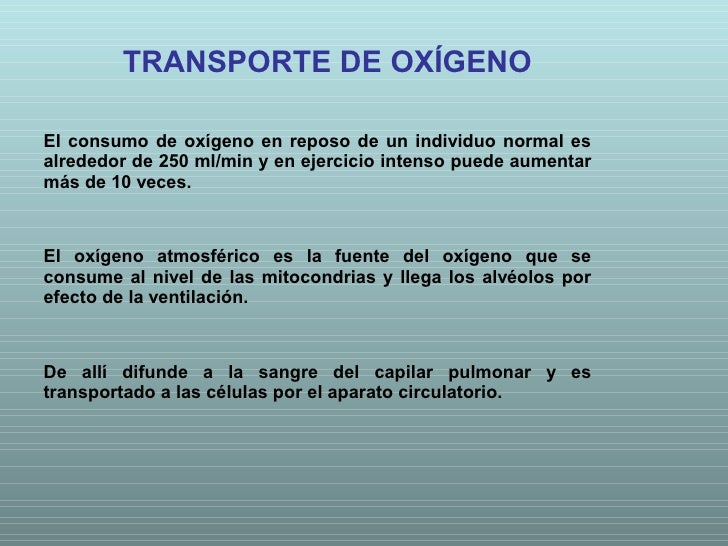 TRANSPORTE DE OXÍGENO

El consumo de oxígeno en reposo de un individuo normal es alrededor de 250 ml/min y en ejercicio intenso puede aumentar más de 10 veces.

El oxígeno atmosférico es la fuente del oxígeno que se consume al nivel de las mitocondrias y llega los alvéolos por efecto de la ventilación.

De allí difunde a la sangre del capilar pulmonar y es transportado a las células por el aparato circulatorio.